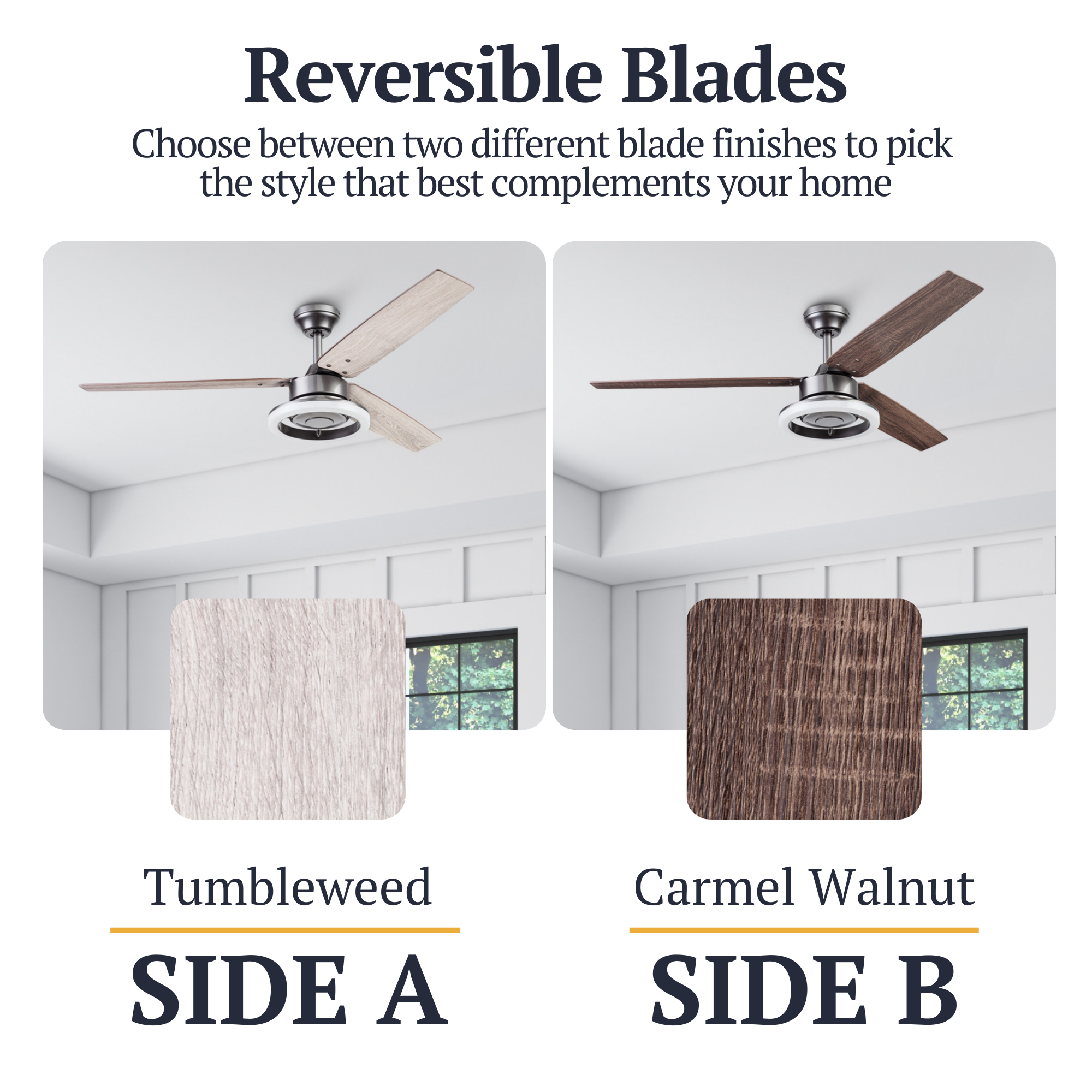 Reversible Blades

Choose between two different blade finishes to pick the style that best complements your home

Tumbleweed

SIDE A

Carmel Walnut

SIDE B